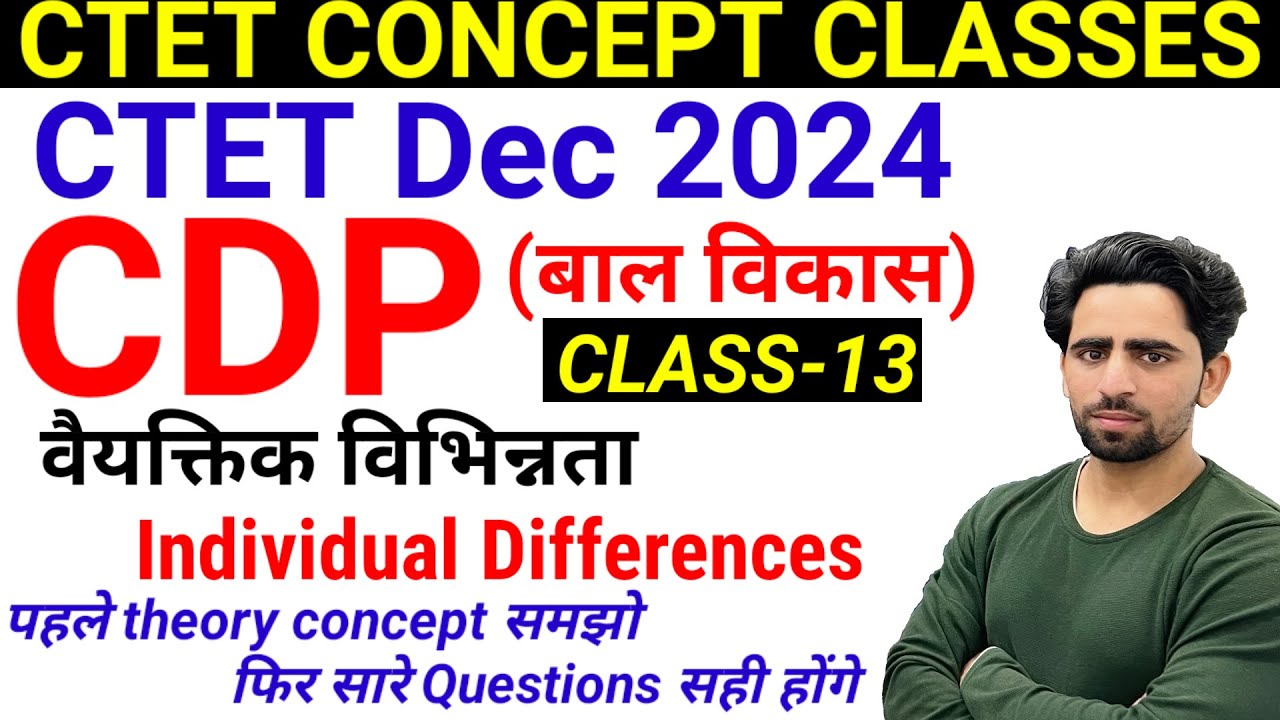 CTET CONCEPT CLASSES

CTET Dec 2024

CDP (बाल विकास)

CLASS-13

वैयक्तिक विभिन्नता

Individual Differences

पहले theory concept समझो
फिर सारे Questions सही होंगे